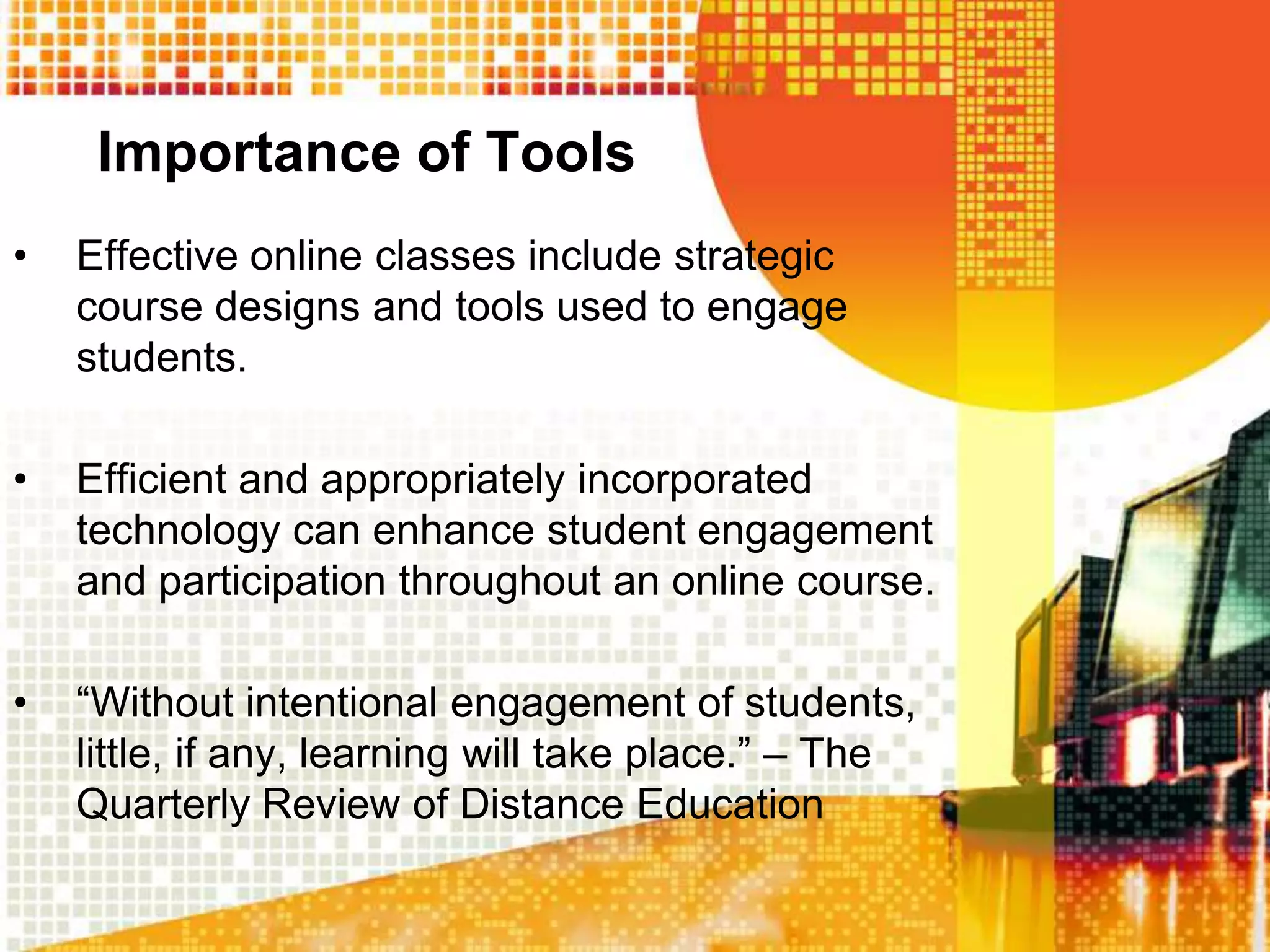 Importance of Tools

• Effective online classes include strategic course designs and tools used to engage students.

• Efficient and appropriately incorporated technology can enhance student engagement and participation throughout an online course.

• “Without intentional engagement of students, little, if any, learning will take place.” – The Quarterly Review of Distance Education